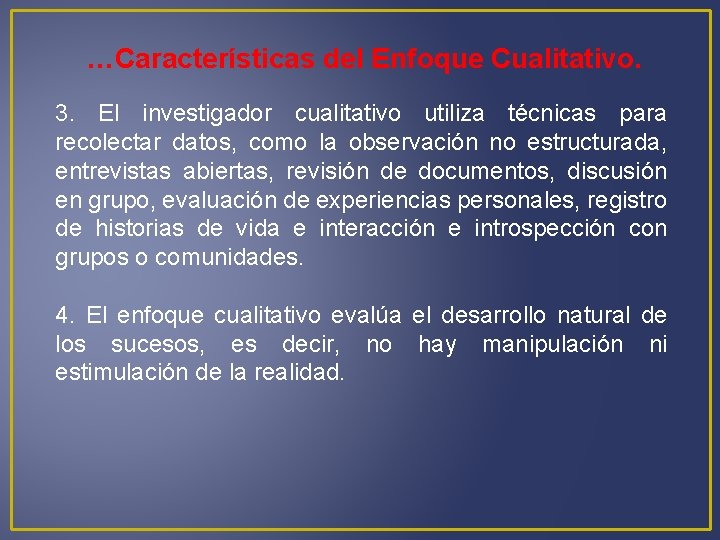 …Características del Enfoque Cualitativo.

3. El investigador cualitativo utiliza técnicas para recolectar datos, como la observación no estructurada, entrevistas abiertas, revisión de documentos, discusión en grupo, evaluación de experiencias personales, registro de historias de vida e interacción e introspección con grupos o comunidades.

4. El enfoque cualitativo evalúa el desarrollo natural de los sucesos, es decir, no hay manipulación ni estimulación de la realidad.